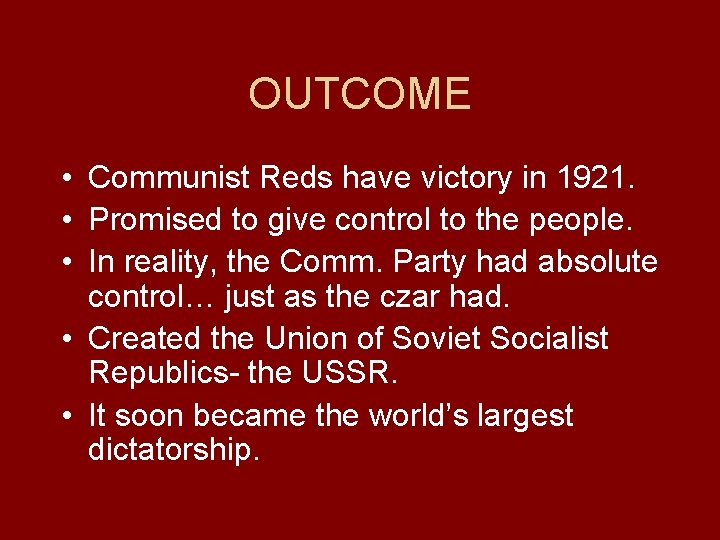 OUTCOME

• Communist Reds have victory in 1921.
• Promised to give control to the people.
• In reality, the Comm. Party had absolute control… just as the czar had.
• Created the Union of Soviet Socialist Republics- the USSR.
• It soon became the world’s largest dictatorship.